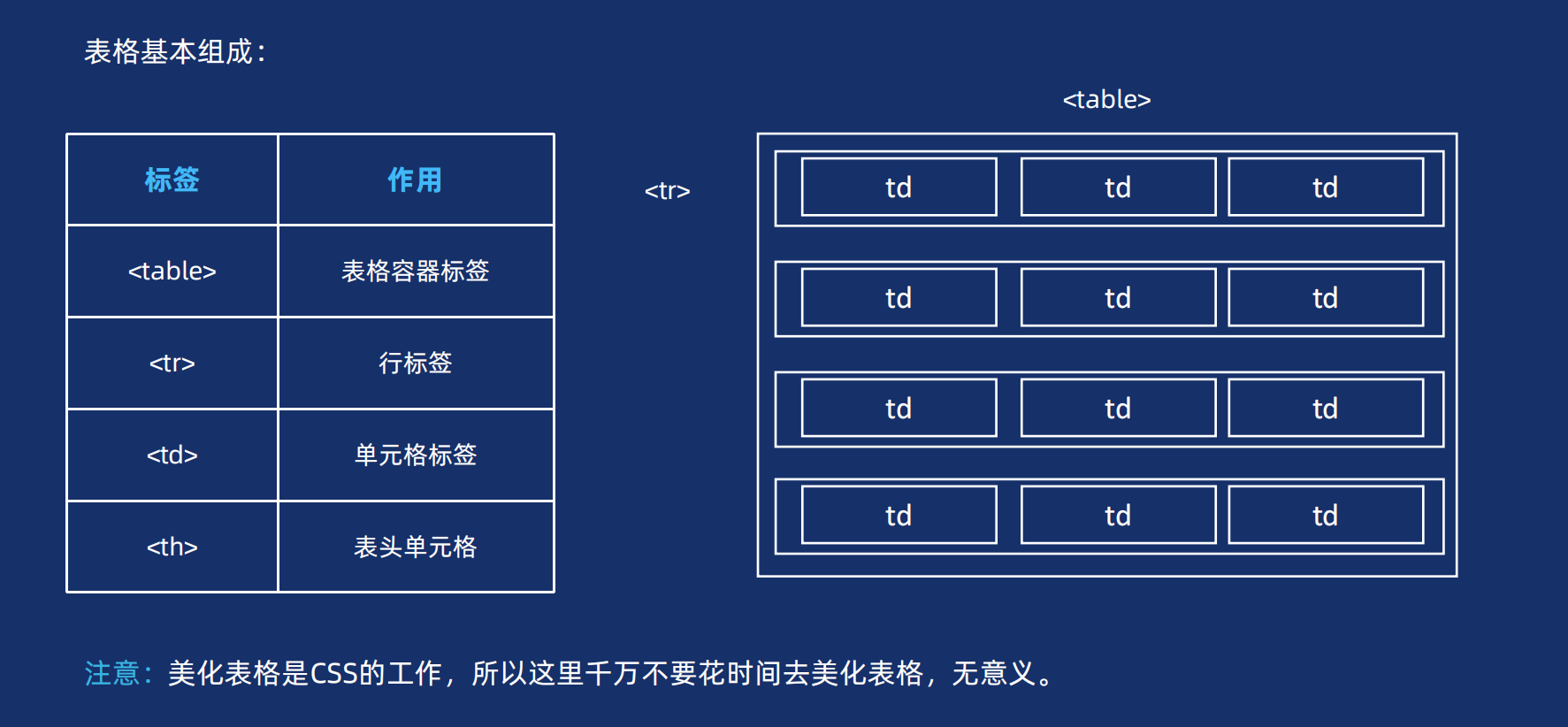 表格基本组成：

| 标签 | 作用 |
|---|---|
| <table> | 表格容器标签 |
| <tr> | 行标签 |
| <td> | 单元格标签 |
| <th> | 表头单元格 |

<table>

<tr>

td td td
td td td
td td td
td td td

注意：美化表格是CSS的工作，所以这里千万不要花时间去美化表格，无意义。